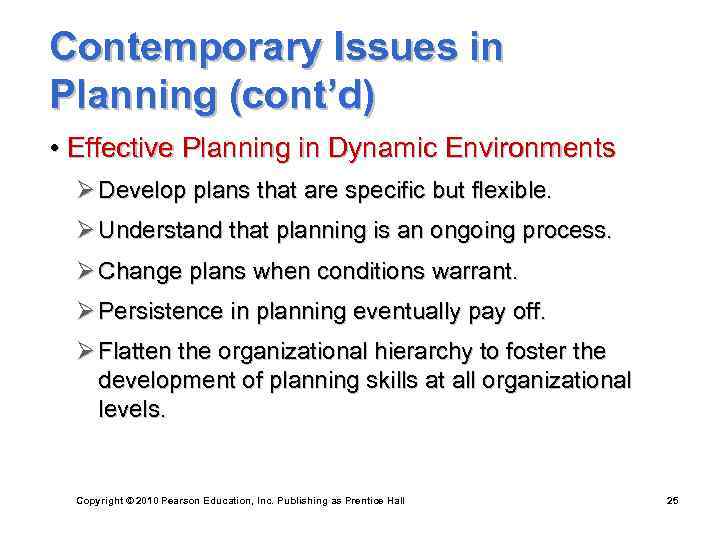 Contemporary Issues in Planning (cont'd)

• Effective Planning in Dynamic Environments

➢ Develop plans that are specific but flexible.

➢ Understand that planning is an ongoing process.

➢ Change plans when conditions warrant.

➢ Persistence in planning eventually pay off.

➢ Flatten the organizational hierarchy to foster the development of planning skills at all organizational levels.

Copyright © 2010 Pearson Education, Inc. Publishing as Prentice Hall

25